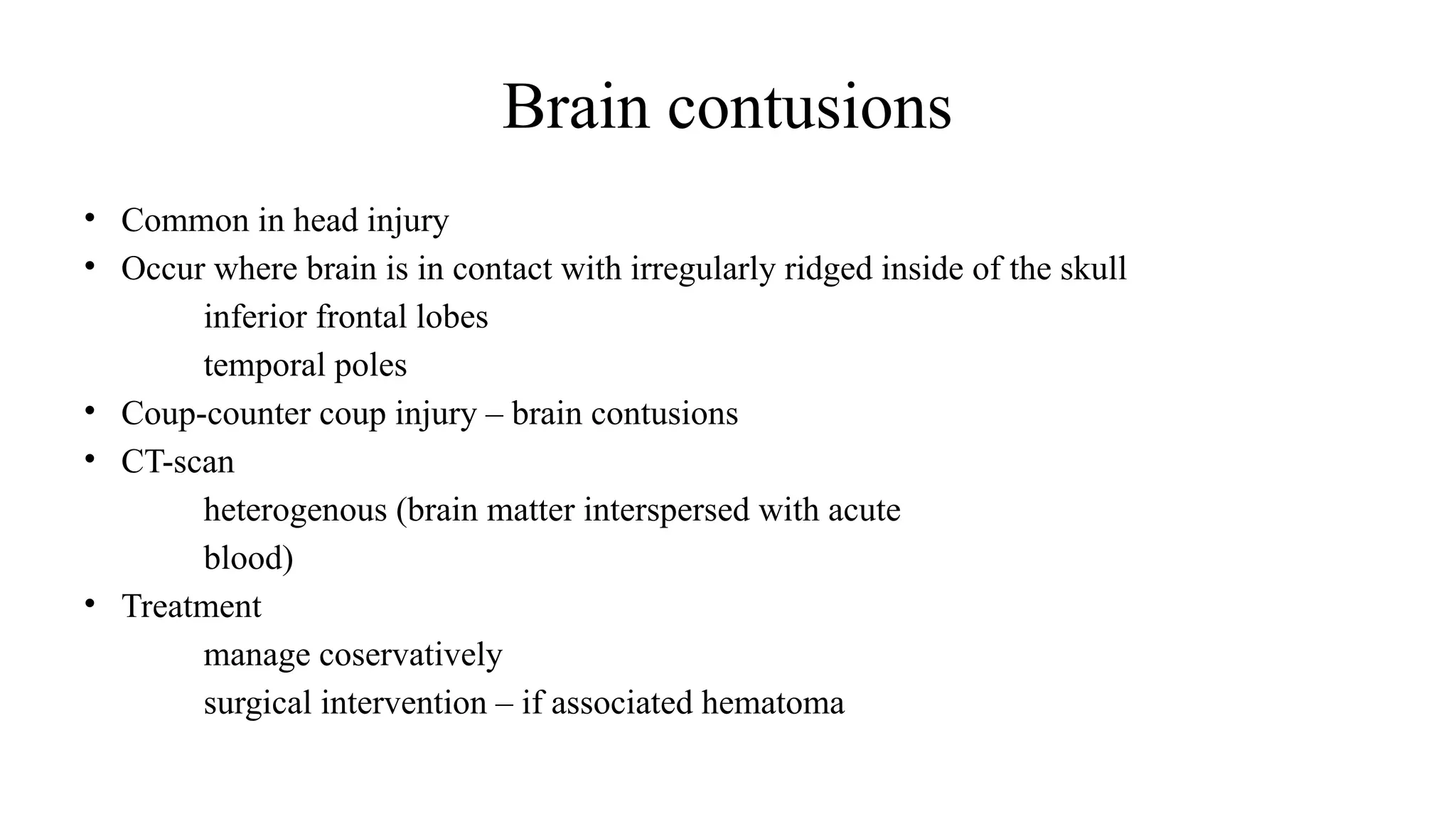 Brain contusions

• Common in head injury
• Occur where brain is in contact with irregularly ridged inside of the skull
inferior frontal lobes
temporal poles
• Coup-counter coup injury – brain contusions
• CT-scan
heterogenous (brain matter interspersed with acute blood)
• Treatment
manage coservatively
surgical intervention – if associated hematoma